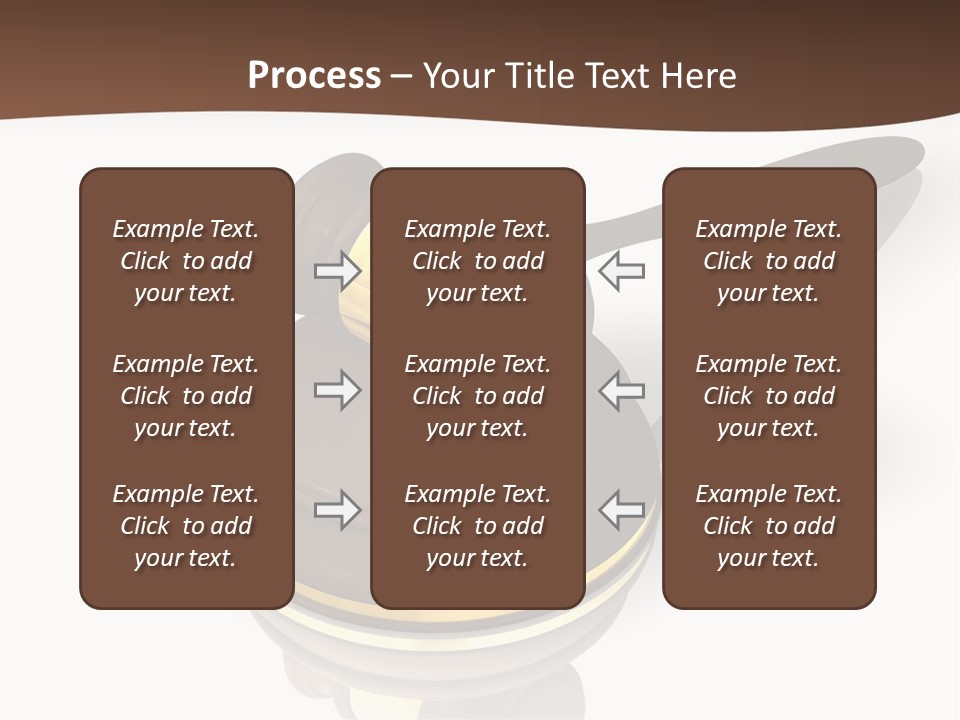 Process – Your Title Text Here

Example Text. Click to add your text.

Example Text. Click to add your text.

Example Text. Click to add your text.

Example Text. Click to add your text.

Example Text. Click to add your text.

Example Text. Click to add your text.

Example Text. Click to add your text.

Example Text. Click to add your text.

Example Text. Click to add your text.